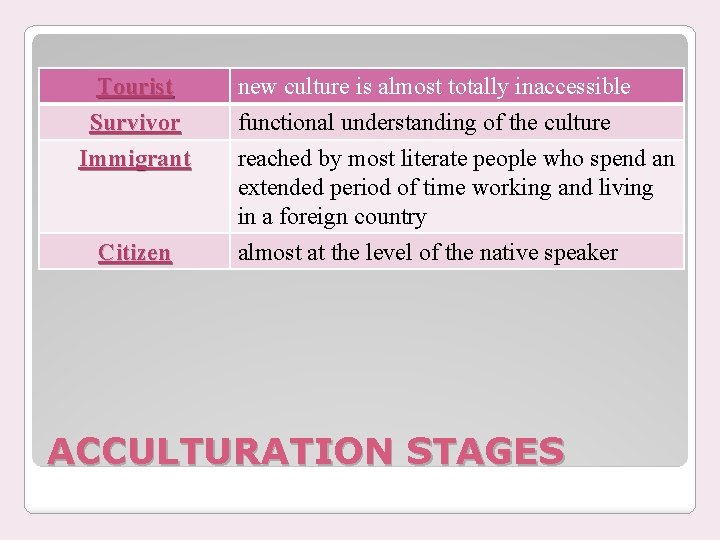 | Tourist | new culture is almost totally inaccessible |
|---|---|
| Survivor | functional understanding of the culture |
| Immigrant | reached by most literate people who spend an extended period of time working and living in a foreign country |
| Citizen | almost at the level of the native speaker |

ACCULTURATION STAGES